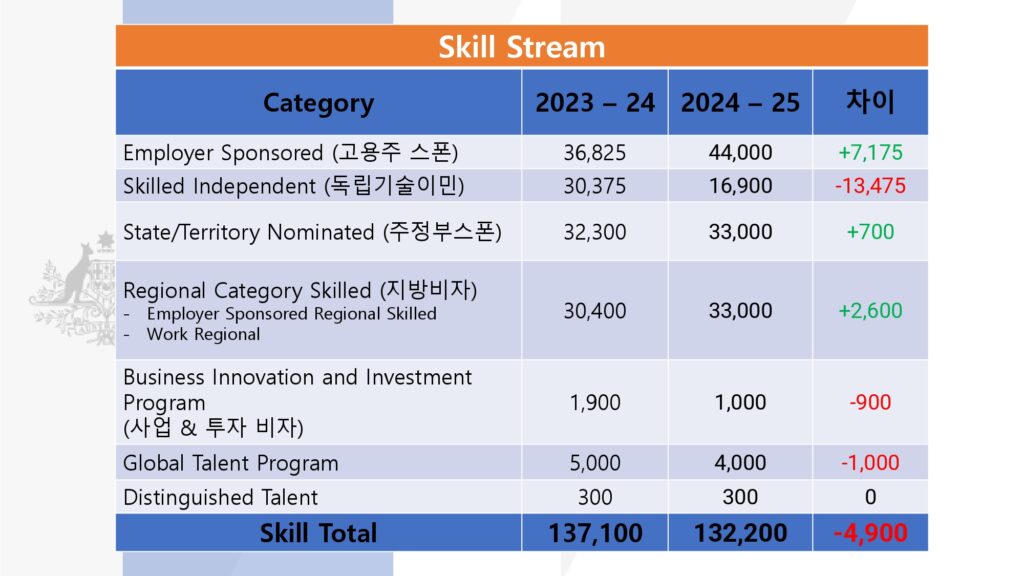 Skill Stream

| Category | 2023 – 24 | 2024 – 25 | 차이 |
|---|---|---|---|
| Employer Sponsored (고용주 스폰) | 36,825 | 44,000 | +7,175 |
| Skilled Independent (독립기술이민) | 30,375 | 16,900 | -13,475 |
| State/Territory Nominated (주정부스폰) | 32,300 | 33,000 | +700 |
| Regional Category Skilled (지방비자) - Employer Sponsored Regional Skilled - Work Regional | 30,400 | 33,000 | +2,600 |
| Business Innovation and Investment Program (사업 & 투자 비자) | 1,900 | 1,000 | -900 |
| Global Talent Program | 5,000 | 4,000 | -1,000 |
| Distinguished Talent | 300 | 300 | 0 |
| Skill Total | 137,100 | 132,200 | -4,900 |